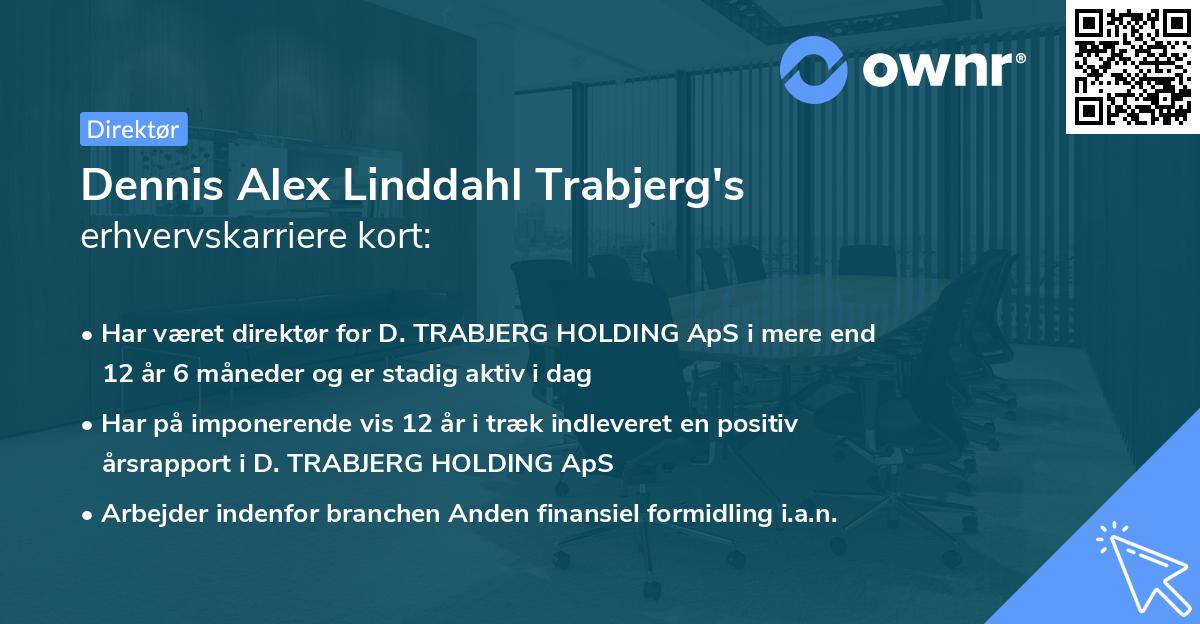 ownr®

Direktør

Dennis Alex Linddahl Trabjerg's erhvervskarriere kort:

• Har været direktør for D. TRABJERG HOLDING ApS i mere end 12 år 6 måneder og er stadig aktiv i dag

• Har på imponerende vis 12 år i træk indleveret en positiv årsrapport i D. TRABJERG HOLDING ApS

• Arbejder indenfor branchen Anden finansiel formidling i.a.n.